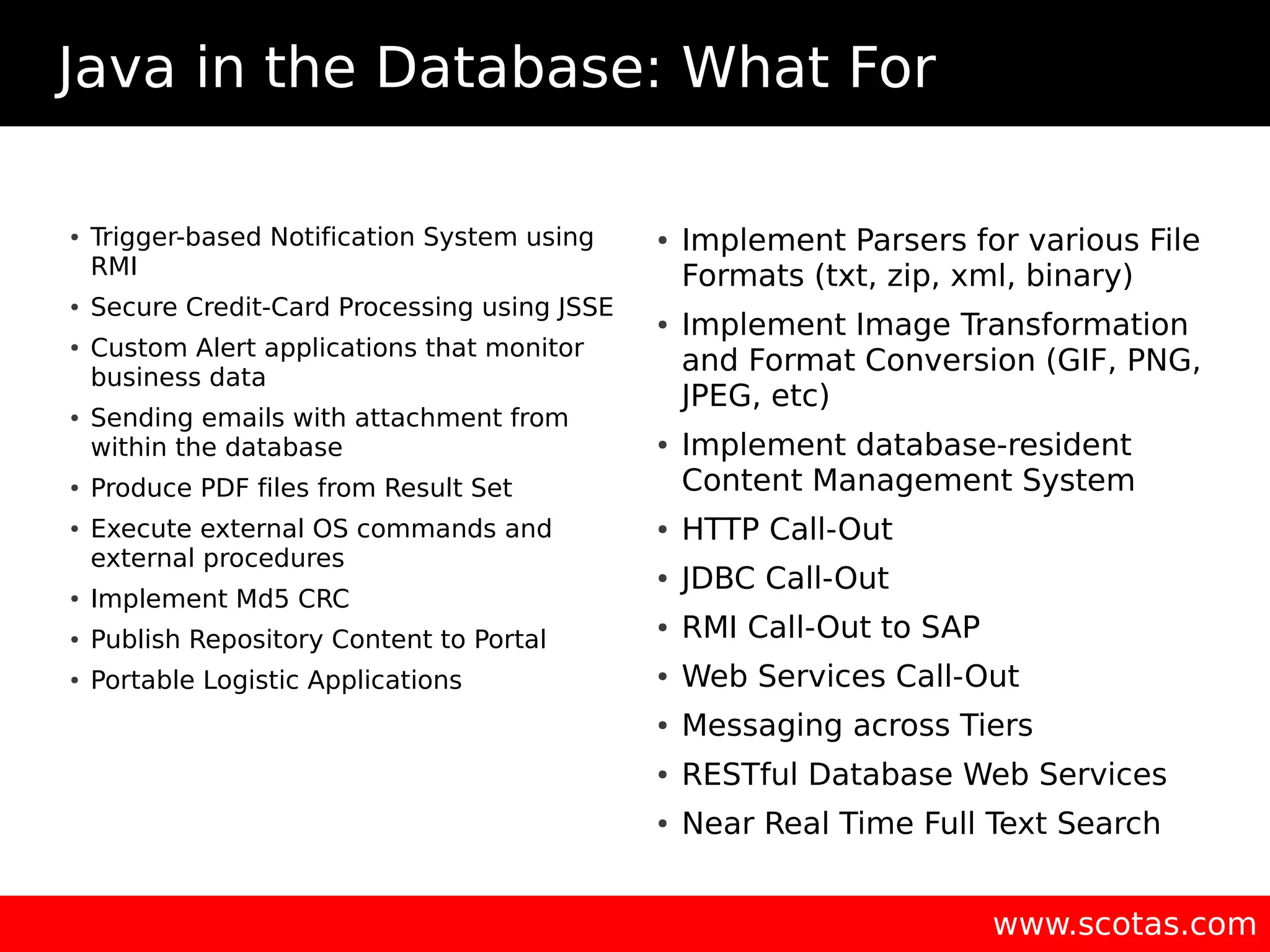 Java in the Database: What For

• Trigger-based Notification System using RMI
• Secure Credit-Card Processing using JSSE
• Custom Alert applications that monitor business data
• Sending emails with attachment from within the database
• Produce PDF files from Result Set
• Execute external OS commands and external procedures
• Implement Md5 CRC
• Publish Repository Content to Portal
• Portable Logistic Applications

• Implement Parsers for various File Formats (txt, zip, xml, binary)
• Implement Image Transformation and Format Conversion (GIF, PNG, JPEG, etc)
• Implement database-resident Content Management System
• HTTP Call-Out
• JDBC Call-Out
• RMI Call-Out to SAP
• Web Services Call-Out
• Messaging across Tiers
• RESTful Database Web Services
• Near Real Time Full Text Search

www.scotas.com